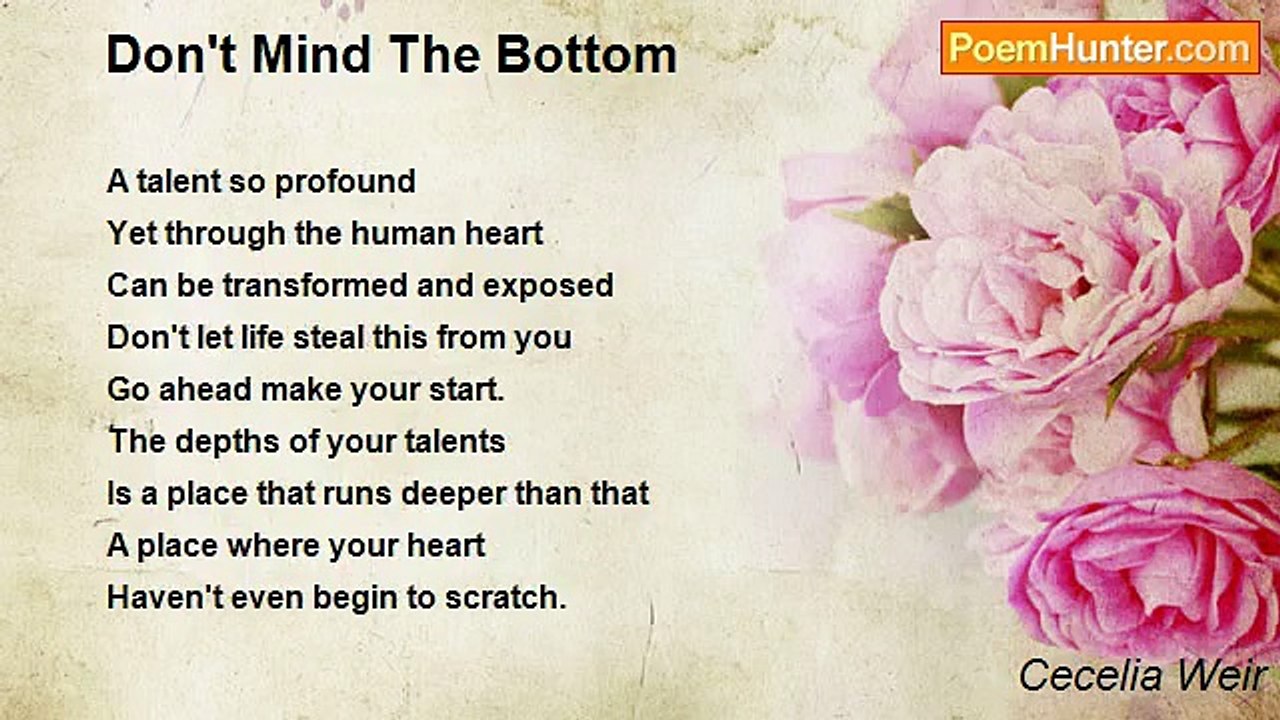 Don't Mind The Bottom

PoemHunter.com

A talent so profound
Yet through the human heart
Can be transformed and exposed
Don't let life steal this from you
Go ahead make your start.
The depths of your talents
Is a place that runs deeper than that
A place where your heart
Haven't even begin to scratch.

Cecelia Weir